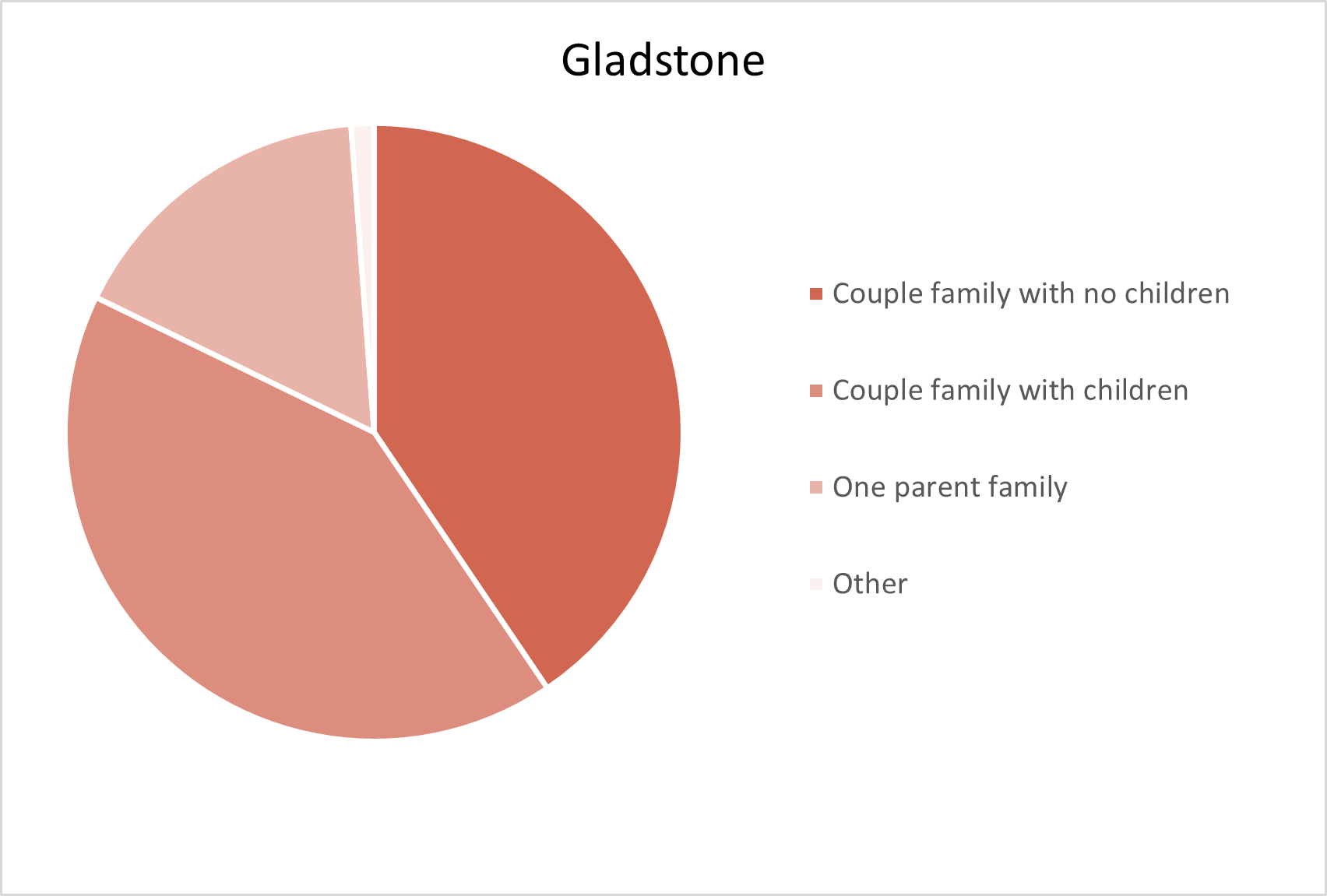 Gladstone

Couple family with no children

Couple family with children

One parent family

Other